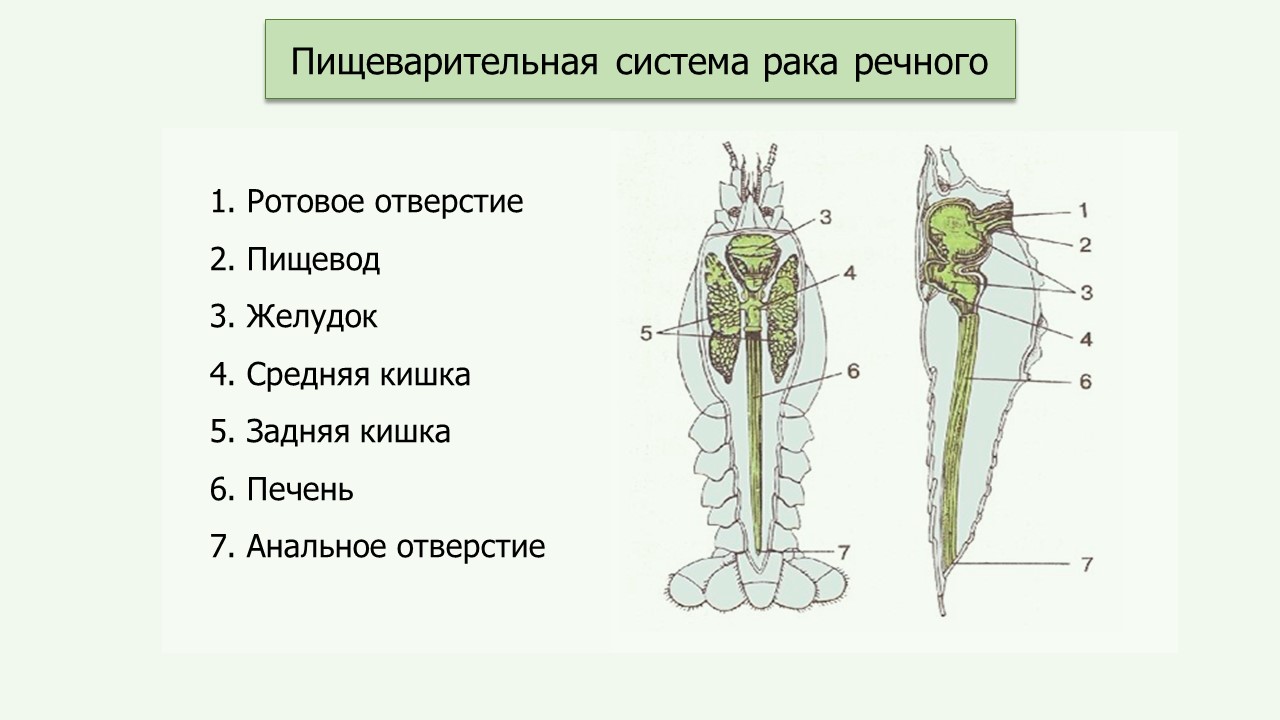 Пищеварительная система рака речного

1. Ротовое отверстие
2. Пищевод
3. Желудок
4. Средняя кишка
5. Задняя кишка
6. Печень
7. Анальное отверстие

3
4
5
6
7

1
2
3
4
6
7